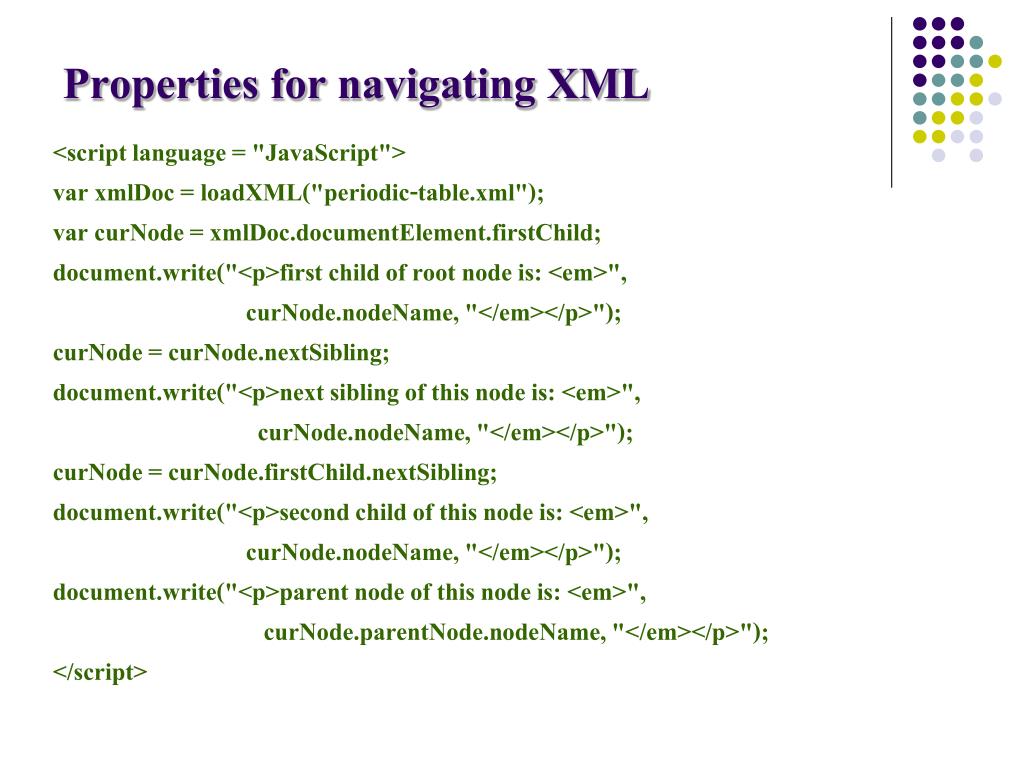 Properties for navigating XML

<script language = "JavaScript">
var xmlDoc = loadXML("periodic-table.xml");
var curNode = xmlDoc.documentElement.firstChild;
document.write("<p>first child of root node is: <em>",
curNode.nodeName, "</em></p>");
curNode = curNode.nextSibling;
document.write("<p>next sibling of this node is: <em>",
curNode.nodeName, "</em></p>");
curNode = curNode.firstChild.nextSibling;
document.write("<p>second child of this node is: <em>",
curNode.nodeName, "</em></p>");
document.write("<p>parent node of this node is: <em>",
curNode.parentNode.nodeName, "</em></p>");
</script>